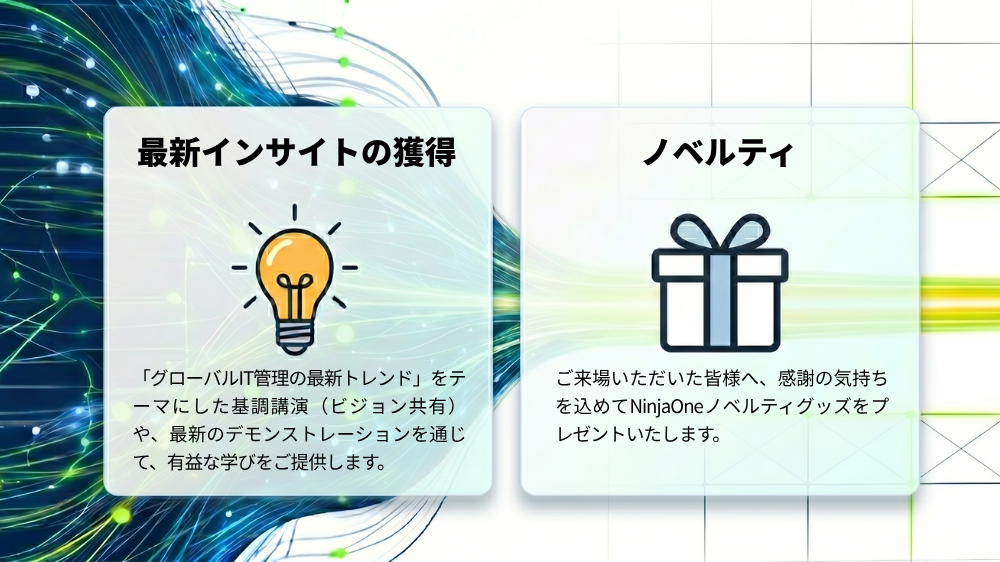 最新インサイトの獲得

「グローバルIT管理の最新トレンド」をテーマにした基調講演（ビジョン共有）や、最新のデモンストレーションを通じて、有益な学びをご提供します。

ノベルティ

ご来場いただいた皆様へ、感謝の気持ちを込めてNinjaOneノベルティグッズをプレゼントいたします。